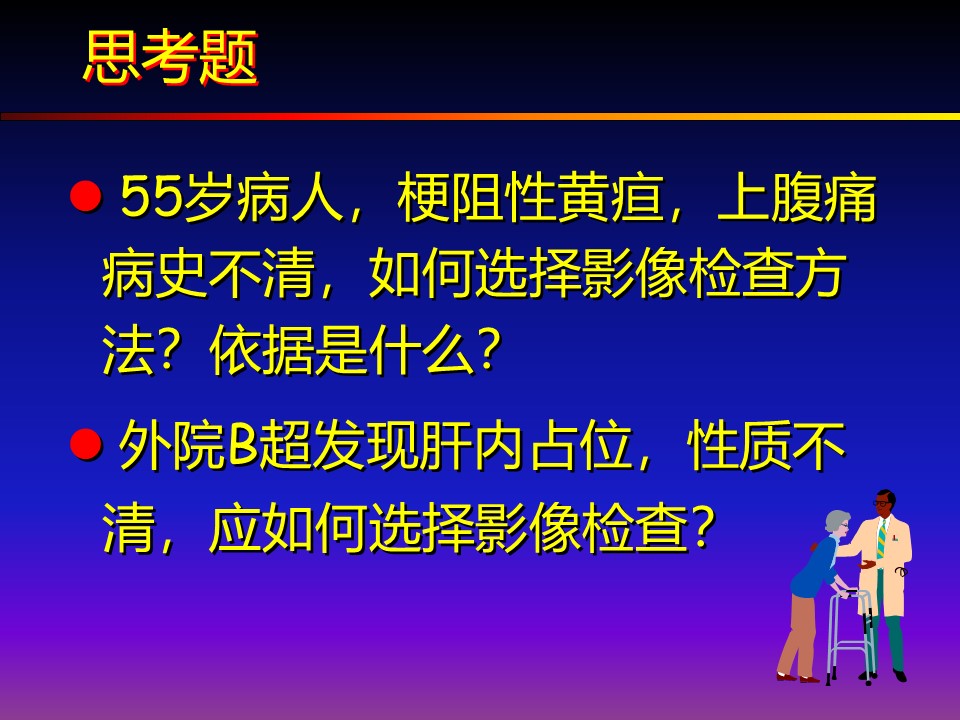 思考题

● 55岁病人，梗阻性黄疸，上腹痛病史不清，如何选择影像检查方法？依据是什么？

● 外院B超发现肝内占位，性质不清，应如何选择影像检查？